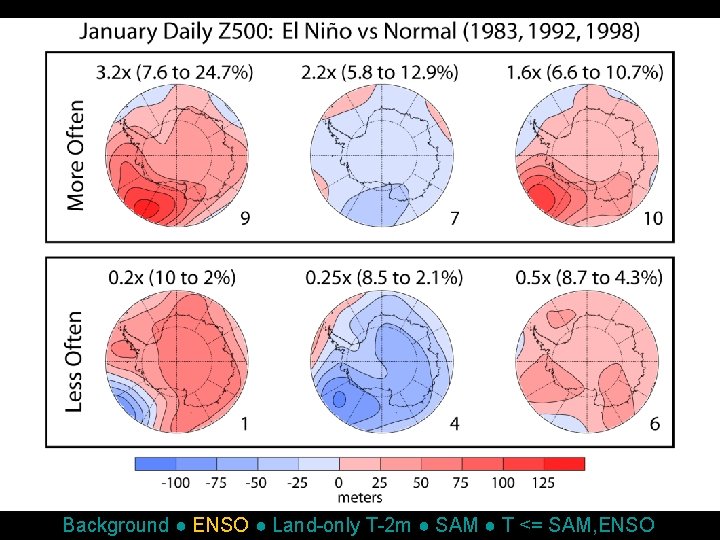 January Daily Z500: El Niño vs Normal (1983, 1992, 1998)

More Often

3.2x (7.6 to 24.7%)

9

2.2x (5.8 to 12.9%)

7

1.6x (6.6 to 10.7%)

10

Less Often

0.2x (10 to 2%)

1

0.25x (8.5 to 2.1%)

4

0.5x (8.7 to 4.3%)

6

-100 -75 -50 -25 0 25 50 75 100 125
meters

Background ● ENSO ● Land-only T-2m ● SAM ● T <= SAM,ENSO